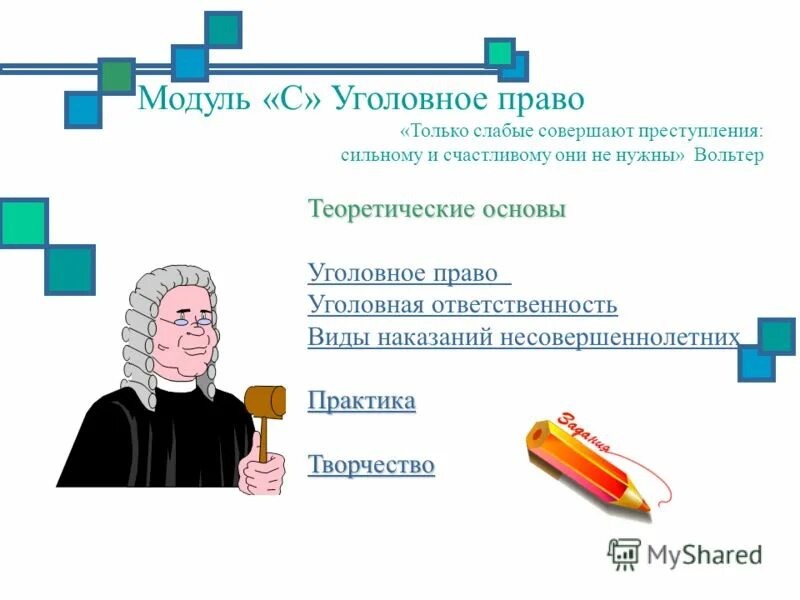 Модуль «С» Уголовное право

«Только слабые совершают преступления: сильному и счастливому они не нужны» Вольтер

Теоретические основы

Уголовное право

Уголовная ответственность

Виды наказаний несовершеннолетних

Практика

Творчество

Задания

MyShared